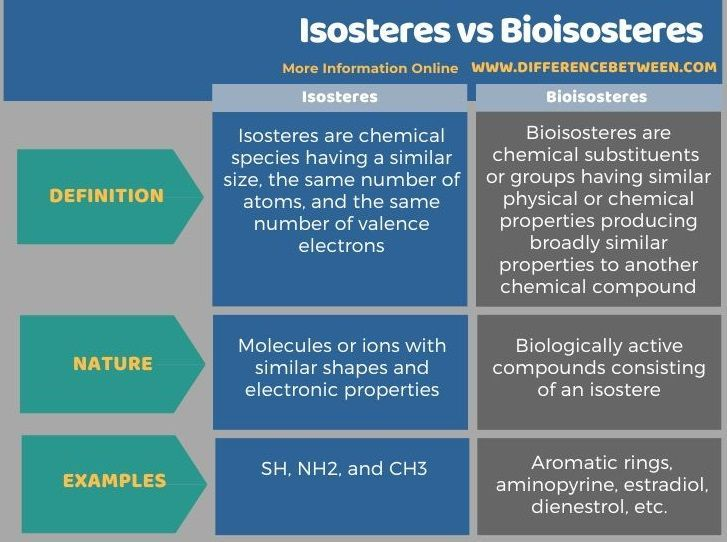 Isosteres vs Bioisosteres

More Information Online WWW.DIFFERENCEBETWEEN.COM

| | Isosteres | Bioisosteres |
|---|---|---|
| DEFINITION | Isosteres are chemical species having a similar size, the same number of atoms, and the same number of valence electrons | Bioisosteres are chemical substituents or groups having similar physical or chemical properties producing broadly similar properties to another chemical compound |
| NATURE | Molecules or ions with similar shapes and electronic properties | Biologically active compounds consisting of an isostere |
| EXAMPLES | SH, NH2, and CH3 | Aromatic rings, aminopyrine, estradiol, dienestrol, etc. |